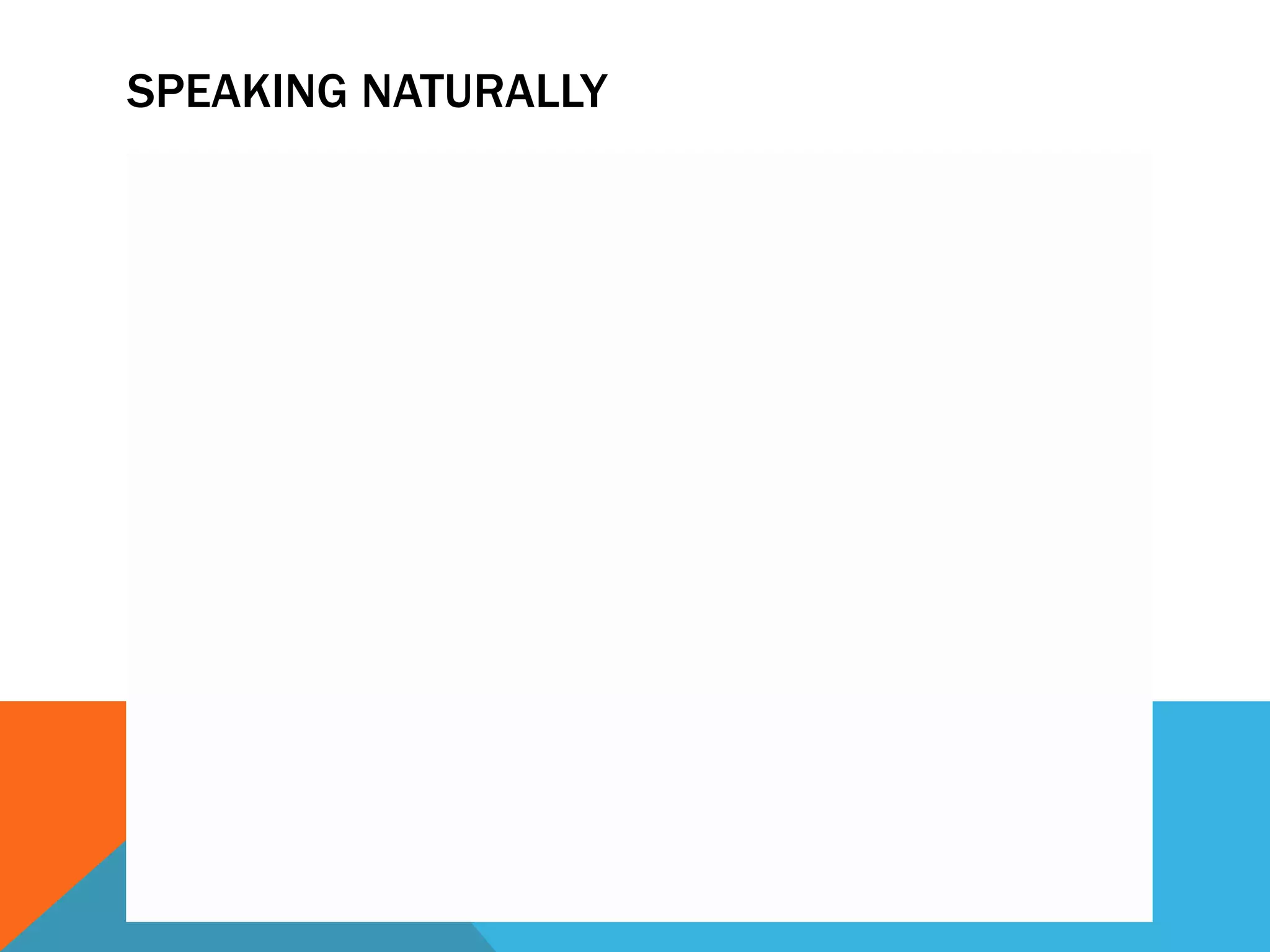 SPEAKING NATURALLY